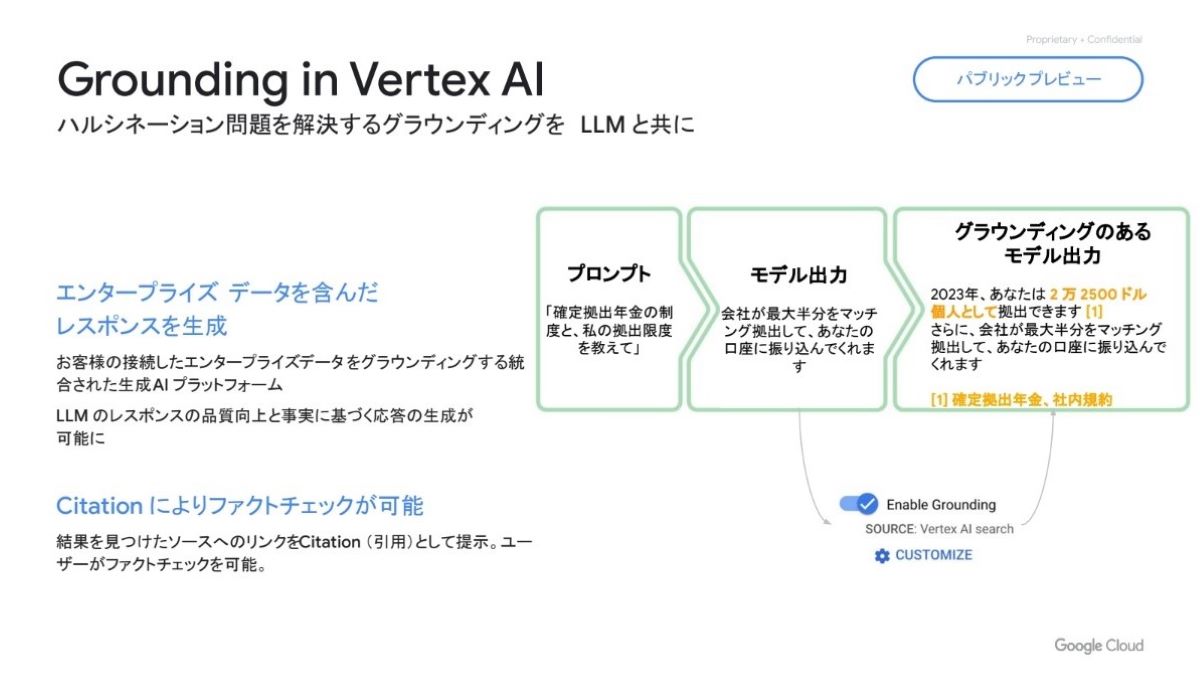 Proprietary + Confidential

Grounding in Vertex AI

パブリックプレビュー

ハルシネーション問題を解決するグラウンディングを LLM と共に

エンタープライズ データを含んだレスポンスを生成

お客様の接続したエンタープライズデータをグラウンディングする統合された生成AI プラットフォーム

LLM のレスポンスの品質向上と事実に基づく応答の生成が可能に

Citation によりファクトチェックが可能

結果を見つけたソースへのリンクをCitation（引用）として提示。ユーザーがファクトチェックを可能。

プロンプト

「確定拠出年金の制度と、私の拠出限度を教えて」

モデル出力

会社が最大半分をマッチング拠出して、あなたの口座に振り込んでくれます

グラウンディングのあるモデル出力

2023年、あなたは 2 万 2500 ドル個人として拠出できます [1]
さらに、会社が最大半分をマッチング拠出して、あなたの口座に振り込んでくれます

[1] 確定拠出年金、社内規約

Enable Grounding
SOURCE: Vertex AI search
CUSTOMIZE

Google Cloud